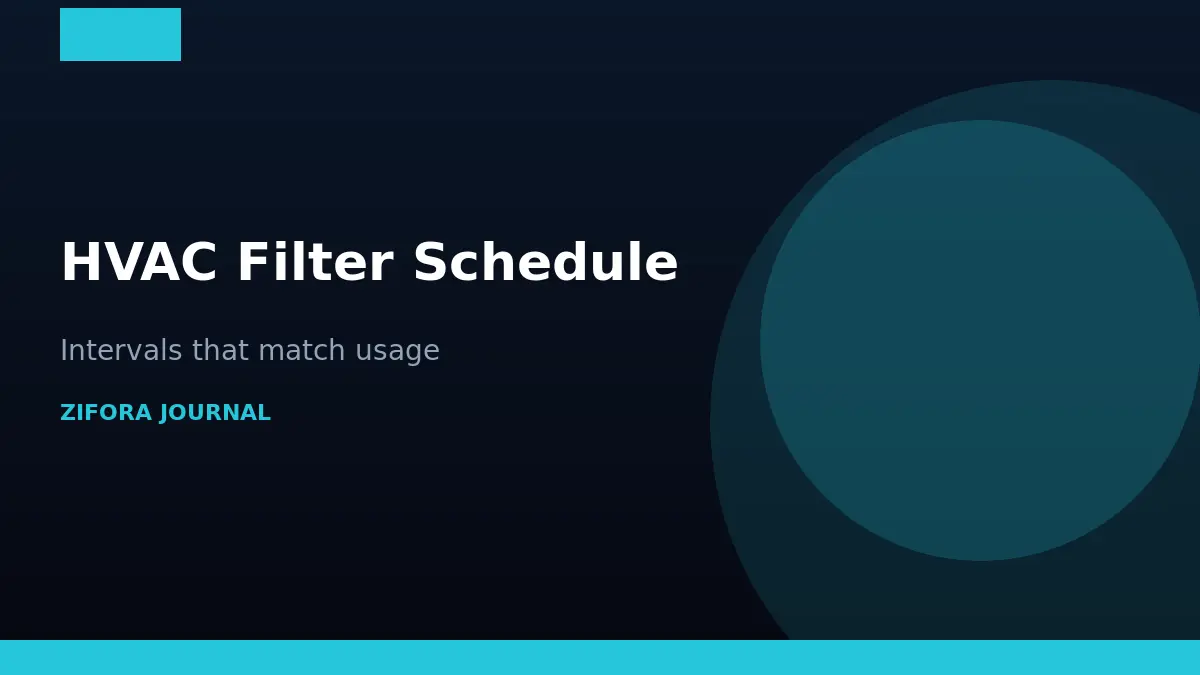 HVAC Filter Schedule

Intervals that match usage

ZIFORA JOURNAL